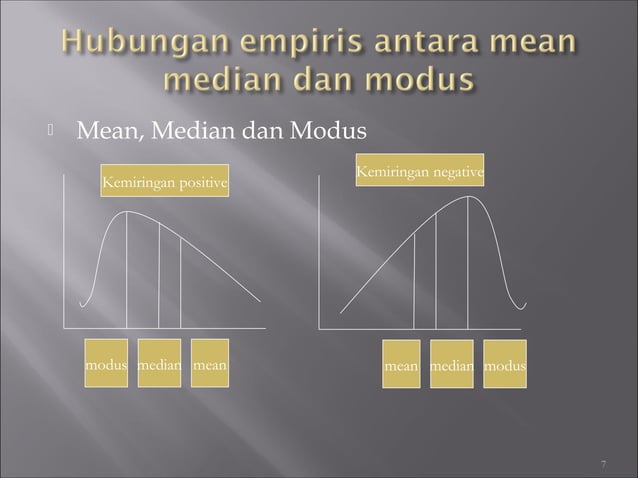 Hubungan empiris antara mean median dan modus

Mean, Median dan Modus

Kemiringan positive

modus

median

mean

Kemiringan negative

mean

median

modus

7